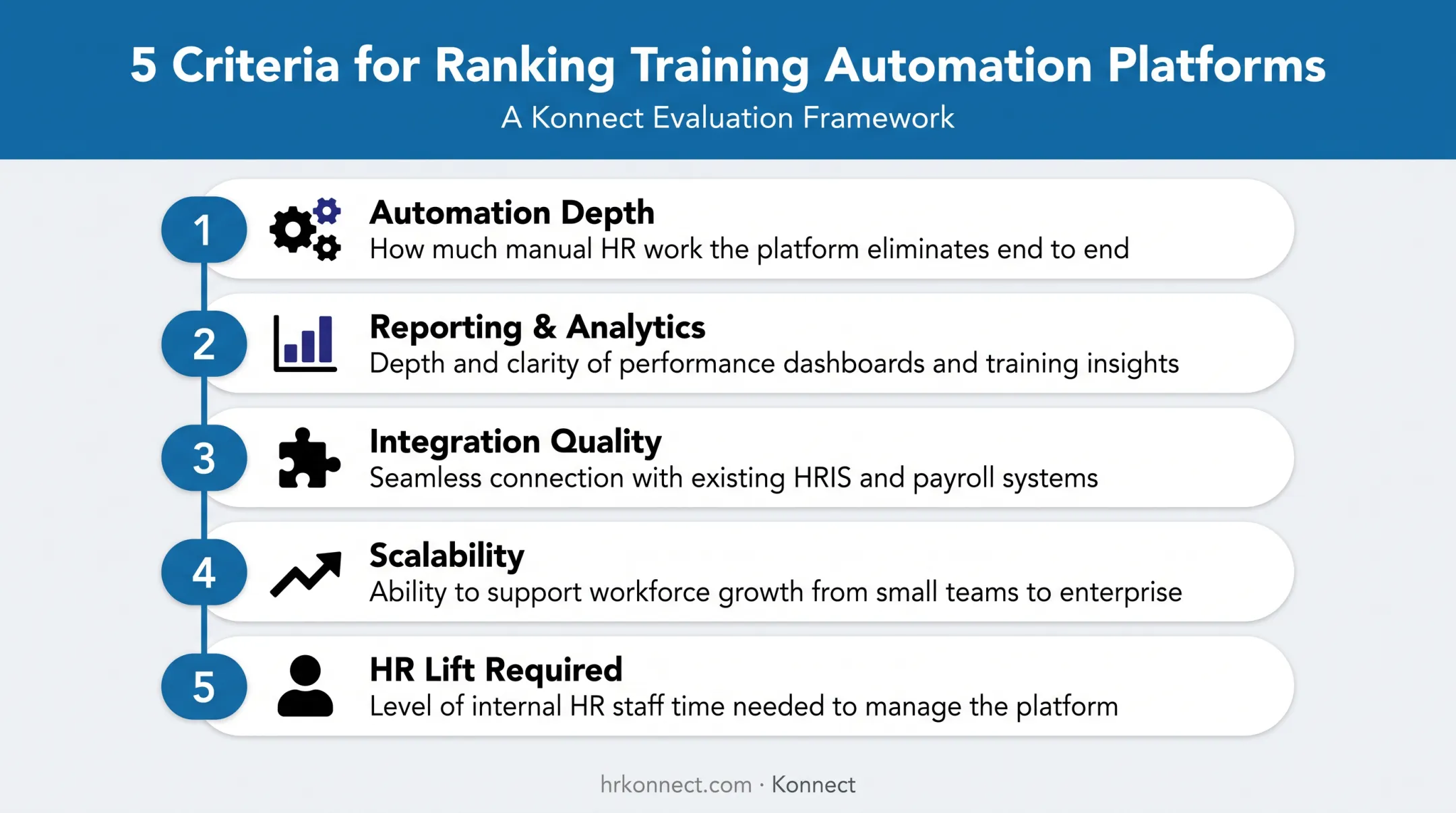 5 Criteria for Ranking Training Automation Platforms

A Konnect Evaluation Framework

1

Automation Depth
How much manual HR work the platform eliminates end to end

2

Reporting & Analytics
Depth and clarity of performance dashboards and training insights

3

Integration Quality
Seamless connection with existing HRIS and payroll systems

4

Scalability
Ability to support workforce growth from small teams to enterprise

5

HR Lift Required
Level of internal HR staff time needed to manage the platform

hrkonnect.com · Konnect